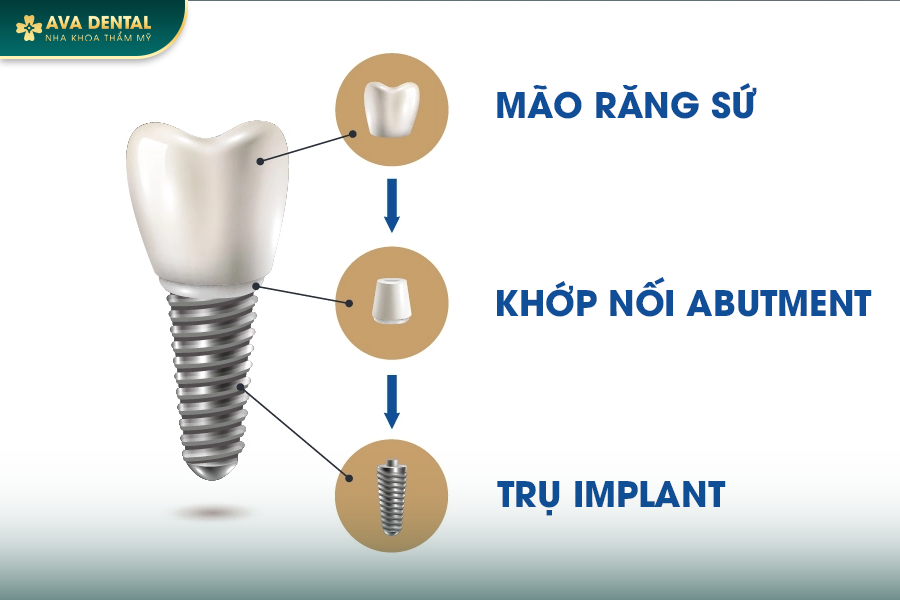 AVA DENTAL
NHA KHOA THẨM MỸ

MÃO RĂNG SỨ

KHỚP NỐI ABUTMENT

TRỤ IMPLANT